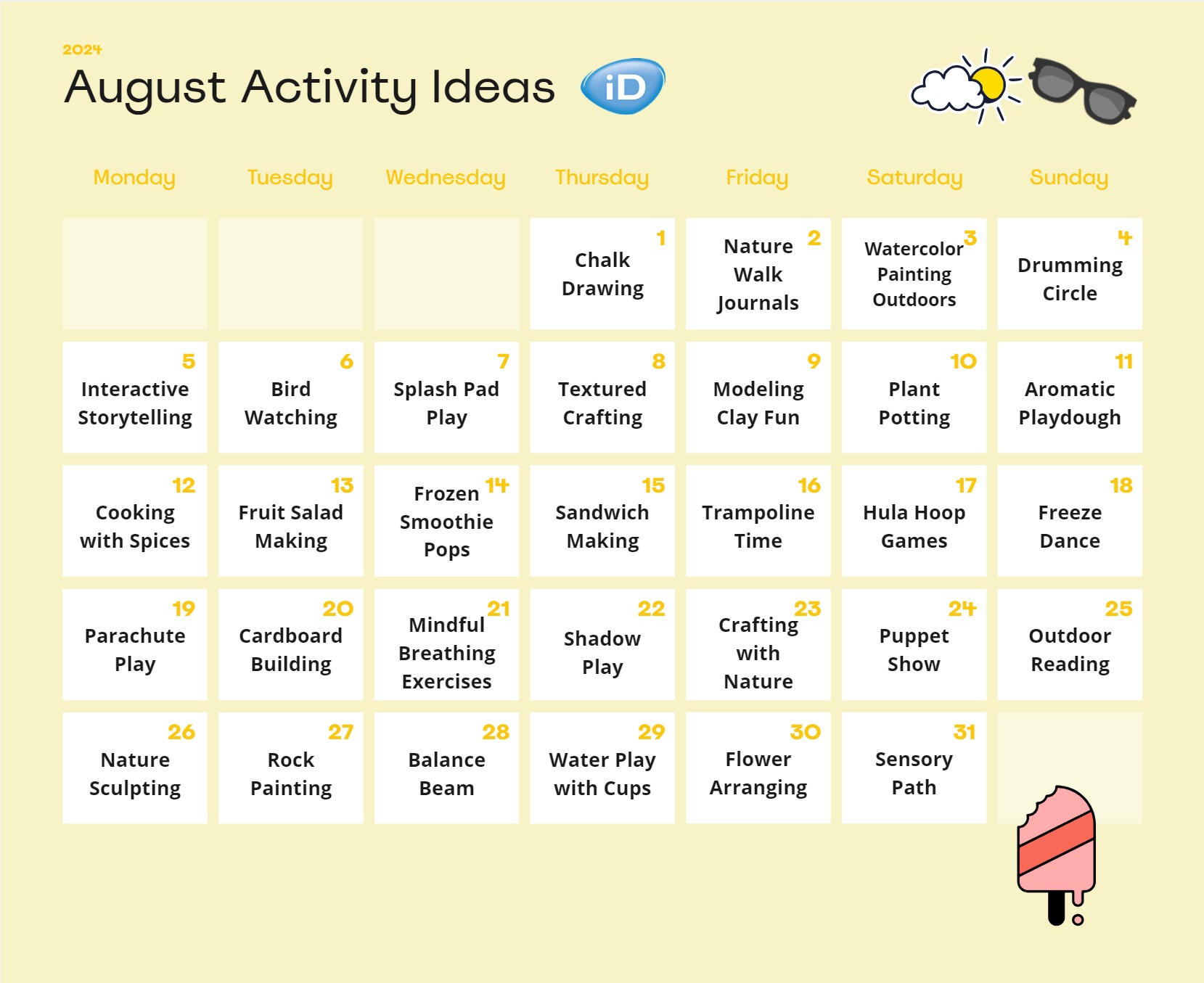 2024

August Activity Ideas

iD

| Monday | Tuesday | Wednesday | Thursday | Friday | Saturday | Sunday |
|---|---|---|---|---|---|---|
| | | | 1 Chalk Drawing | 2 Nature Walk Journals | 3 Watercolor Painting Outdoors | 4 Drumming Circle |
| 5 Interactive Storytelling | 6 Bird Watching | 7 Splash Pad Play | 8 Textured Crafting | 9 Modeling Clay Fun | 10 Plant Potting | 11 Aromatic Playdough |
| 12 Cooking with Spices | 13 Fruit Salad Making | 14 Frozen Smoothie Pops | 15 Sandwich Making | 16 Trampoline Time | 17 Hula Hoop Games | 18 Freeze Dance |
| 19 Parachute Play | 20 Cardboard Building | 21 Mindful Breathing Exercises | 22 Shadow Play | 23 Crafting with Nature | 24 Puppet Show | 25 Outdoor Reading |
| 26 Nature Sculpting | 27 Rock Painting | 28 Balance Beam | 29 Water Play with Cups | 30 Flower Arranging | 31 Sensory Path | |